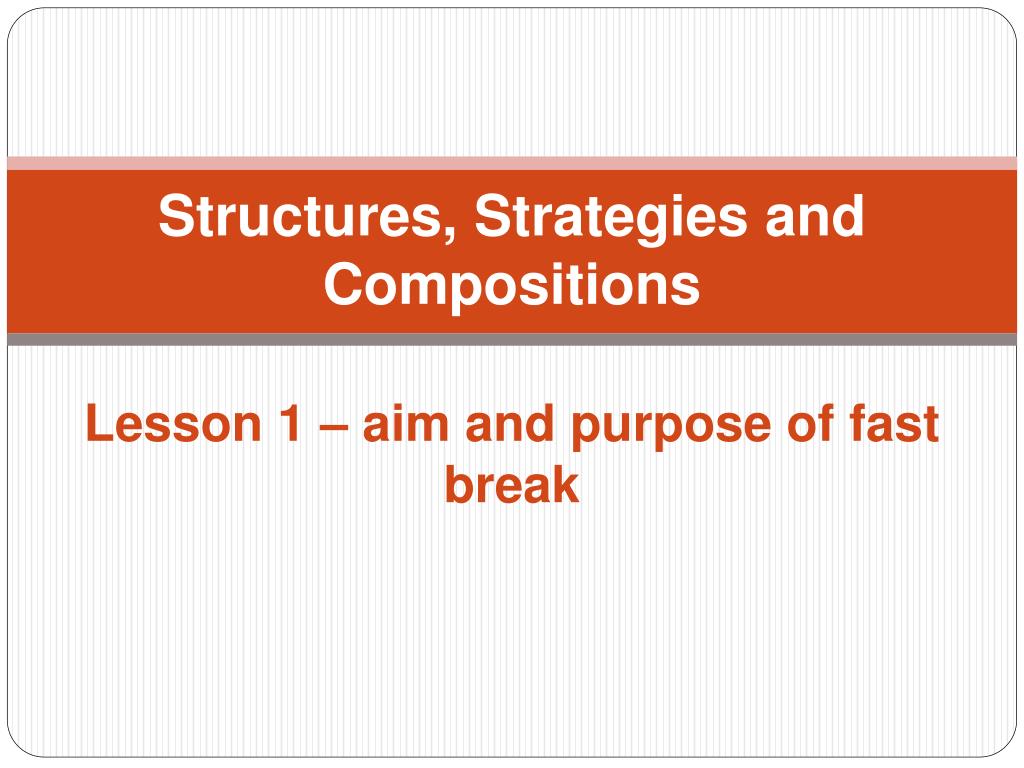 Structures, Strategies and Compositions

Lesson 1 – aim and purpose of fast break